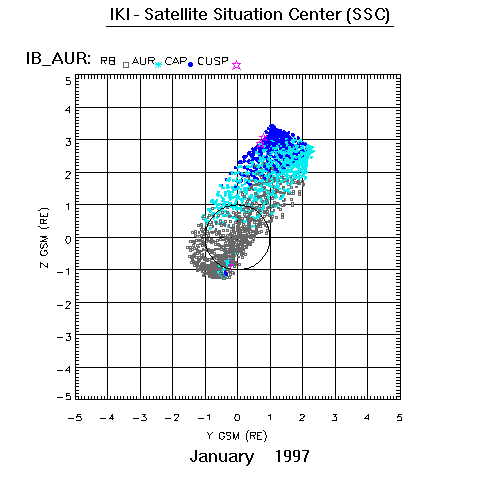 IKI - Satellite Situation Center (SSC)

IB_AUR: RB AUR CAP CUSP

5
4
3
2
1
0
−1
−2
−3
−4
−5

Z GSM (RE)

−5 −4 −3 −2 −1 0 1 2 3 4 5

Y GSM (RE)

January 1997